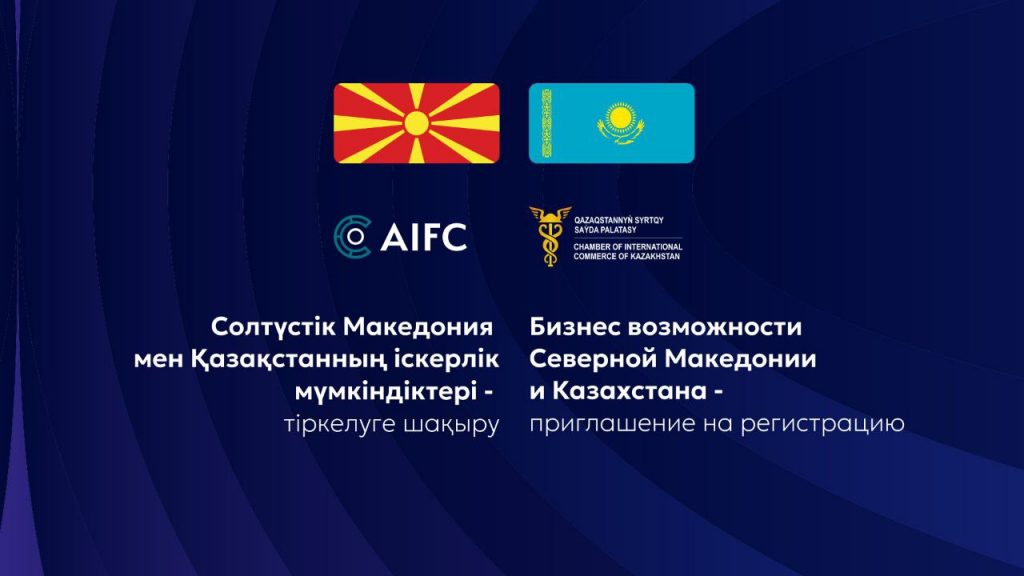 AIFC

QAZAQSTANNYŃ SYRTQY SAYDA PALATASY
CHAMBER OF INTERNATIONAL COMMERCE OF KAZAKHSTAN

Солтүстік Македония мен Қазақстанның іскерлік мүмкіндіктері - тіркелуге шақыру

Бизнес возможности Северной Македонии и Казахстана - приглашение на регистрацию